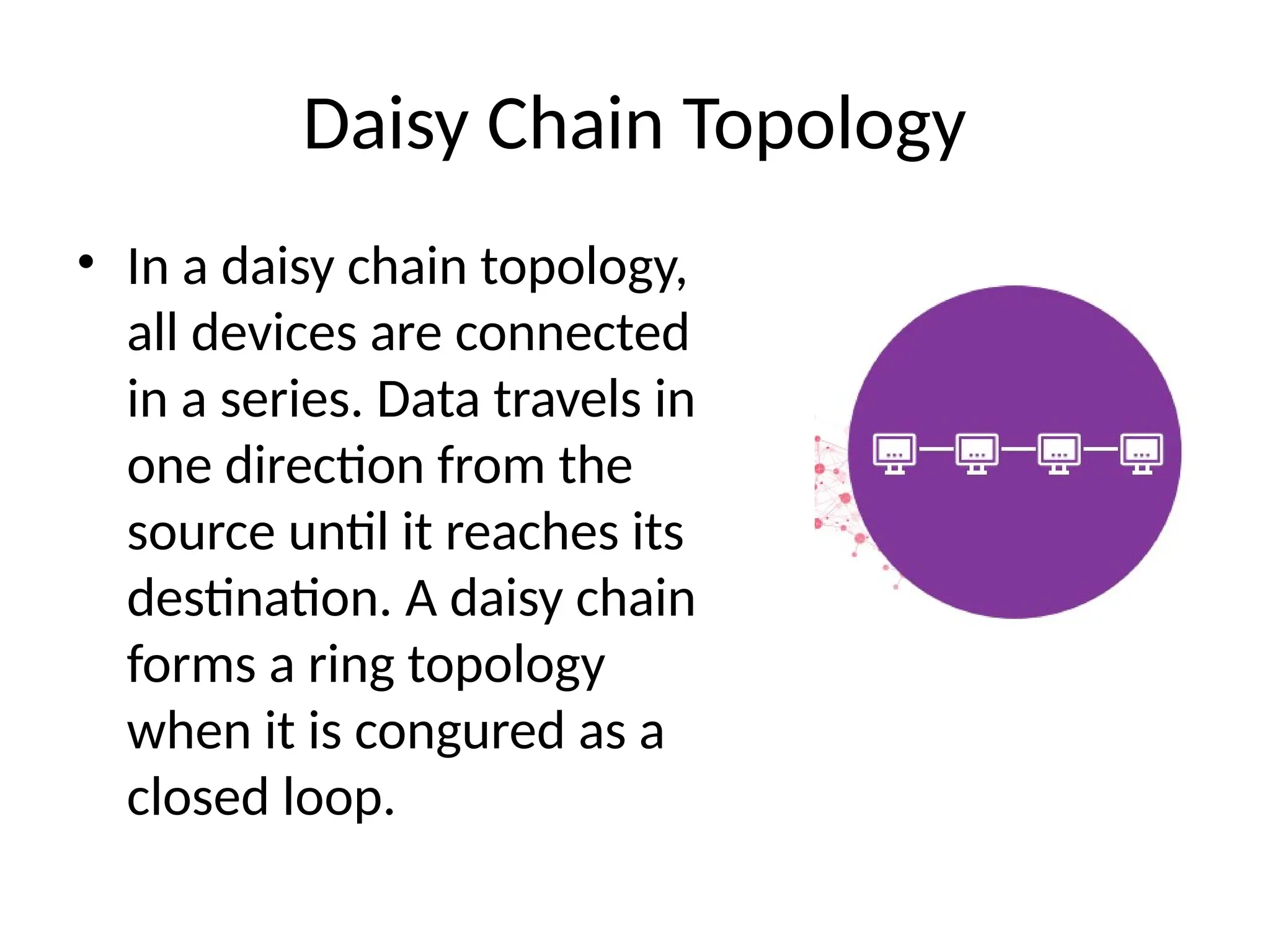 Daisy Chain Topology

• In a daisy chain topology, all devices are connected in a series. Data travels in one direction from the source until it reaches its destination. A daisy chain forms a ring topology when it is congured as a closed loop.